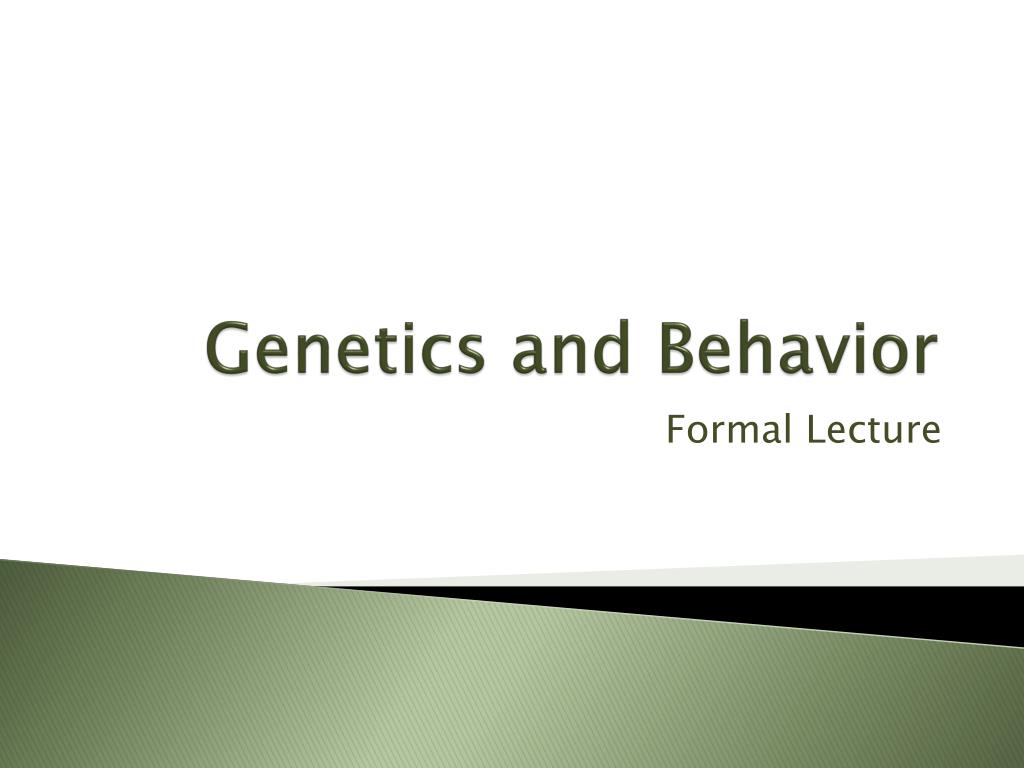 Genetics and Behavior

Formal Lecture